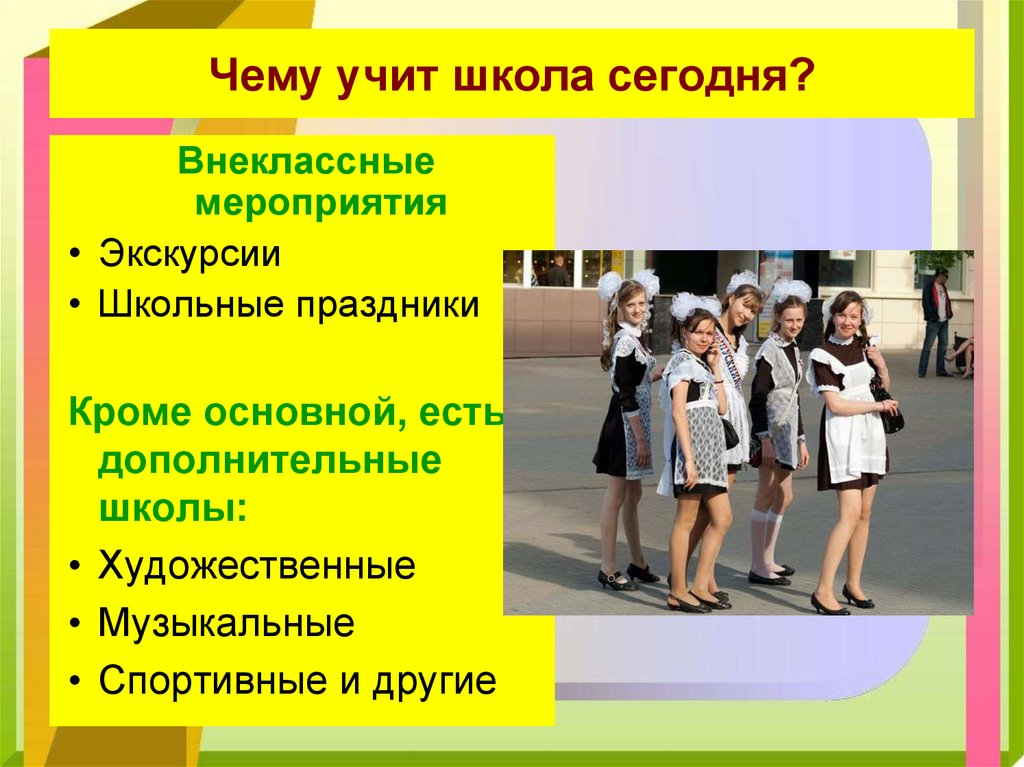 Чему учит школа сегодня?

Внеклассные мероприятия

• Экскурсии
• Школьные праздники

Кроме основной, есть дополнительные школы:

• Художественные
• Музыкальные
• Спортивные и другие